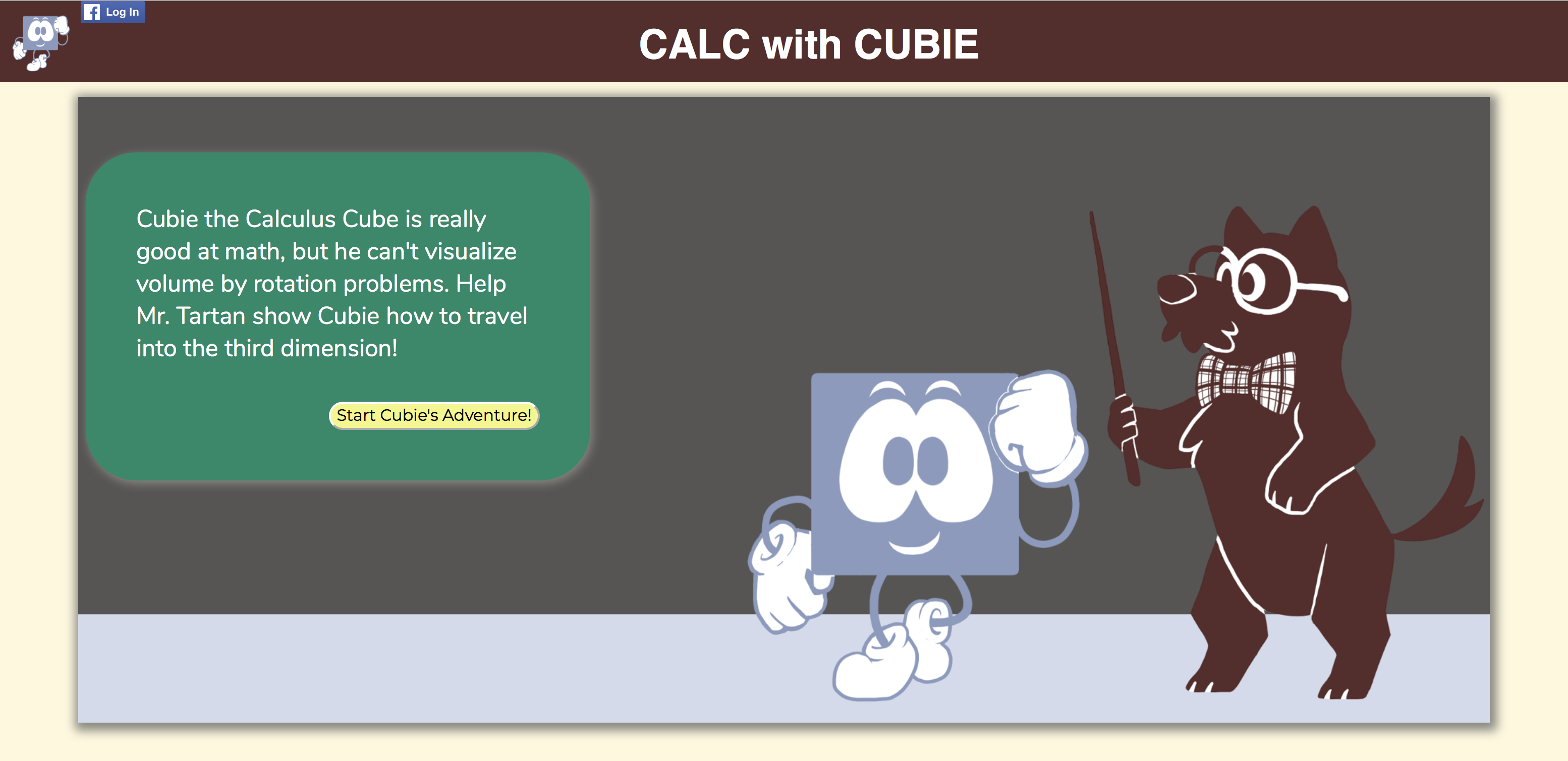 Log In

CALC with CUBIE

Cubie the Calculus Cube is really good at math, but he can't visualize volume by rotation problems. Help Mr. Tartan show Cubie how to travel into the third dimension!

Start Cubie's Adventure!